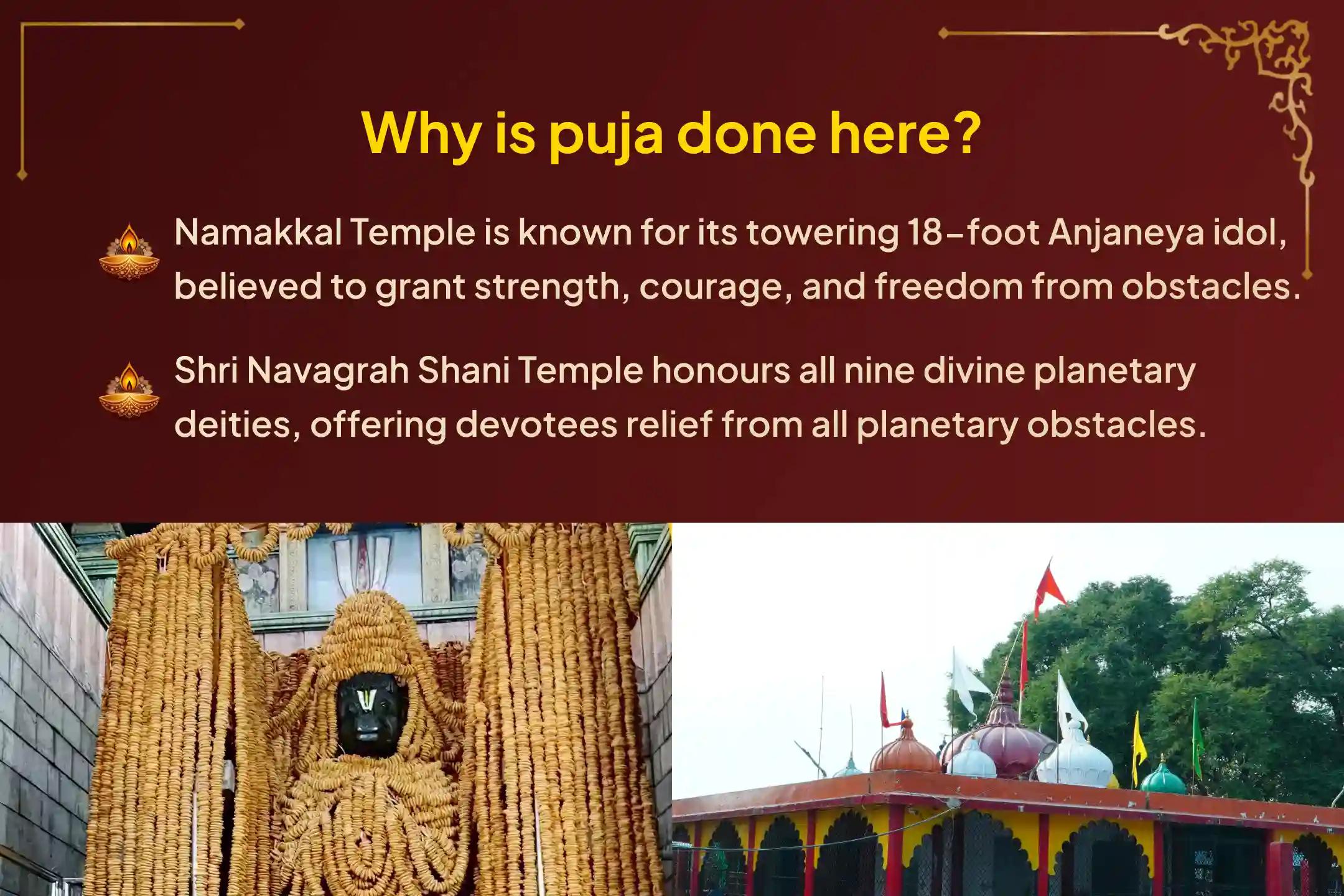 Why is puja done here?

Namakkal Temple is known for its towering 18-foot Anjaneya idol, believed to grant strength, courage, and freedom from obstacles.

Shri Navagrah Shani Temple honours all nine divine planetary deities, offering devotees relief from all planetary obstacles.